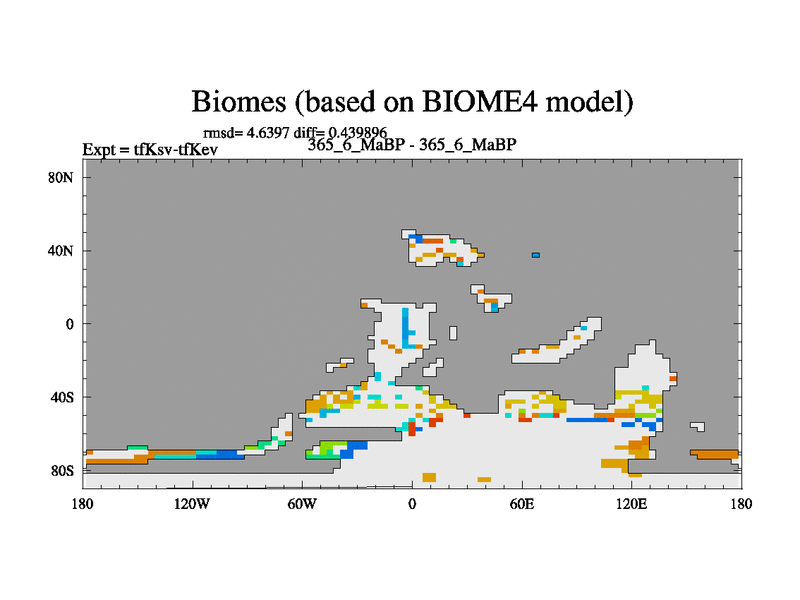 Biomes (based on BIOME4 model)

rmsd= 4.6397 diff= 0.439896

Expt = tfKsv-tfKev

365_6_MaBP - 365_6_MaBP

80N
40N
0
40S
80S

180
120W
60W
0
60E
120E
180